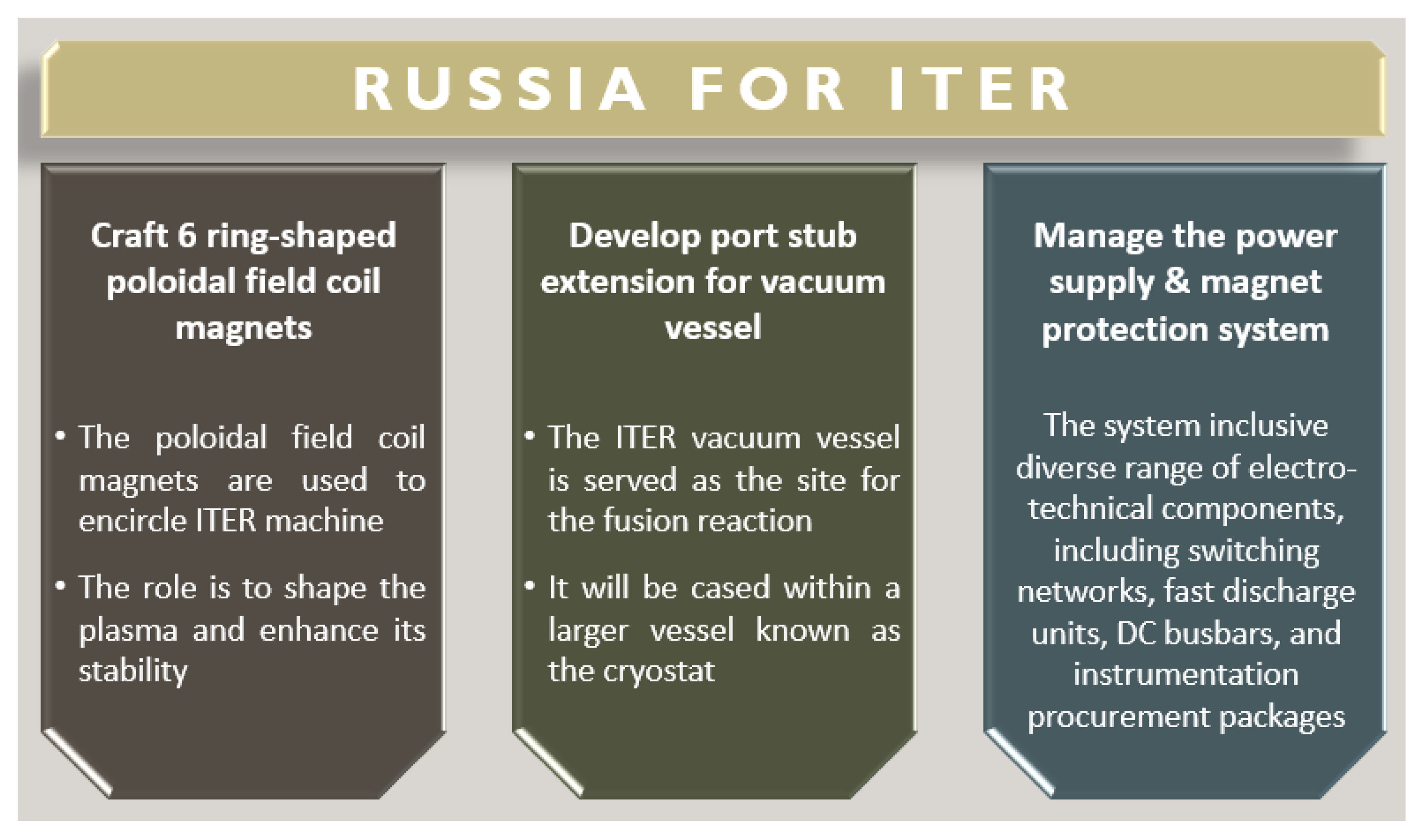 RUSSIA FOR ITER

Craft 6 ring-shaped poloidal field coil magnets

• The poloidal field coil magnets are used to encircle ITER machine

• The role is to shape the plasma and enhance its stability

Develop port stub extension for vacuum vessel

• The ITER vacuum vessel is served as the site for the fusion reaction

• It will be cased within a larger vessel known as the cryostat

Manage the power supply & magnet protection system

The system inclusive diverse range of electro-technical components, including switching networks, fast discharge units, DC busbars, and instrumentation procurement packages